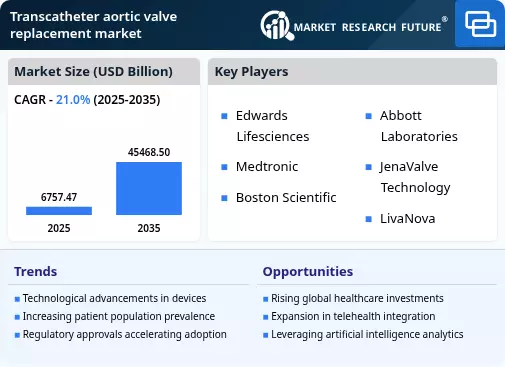 Transcatheter aortic valve replacement market

MARKET RESEARCH FUTURE®

Market Size (USD Billion)

CAGR - 21.0% (2025-2035)

6757.47

45468.50

2025

2035

Key Players

Edwards Lifesciences

Medtronic

Boston Scientific

Abbott Laboratories

JenaValve Technology

LivaNova

Trends

Technological advancements in devices

Increasing patient population prevalence

Regulatory approvals accelerating adoption

Opportunities

Rising global healthcare investments

Expansion in telehealth integration

Leveraging artificial intelligence analytics